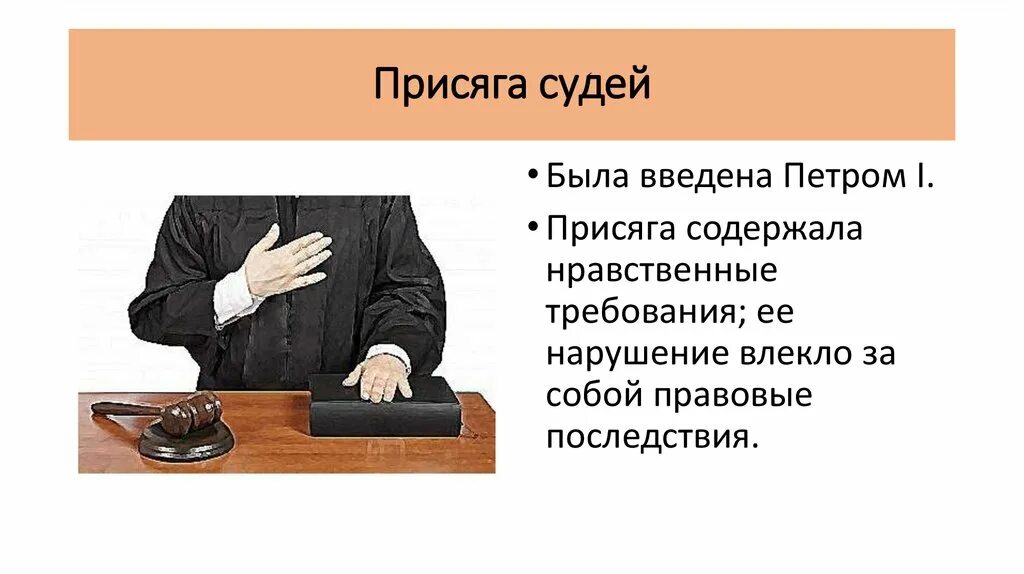 Присяга судей

• Была введена Петром I.

• Присяга содержала нравственные требования; ее нарушение влекло за собой правовые последствия.